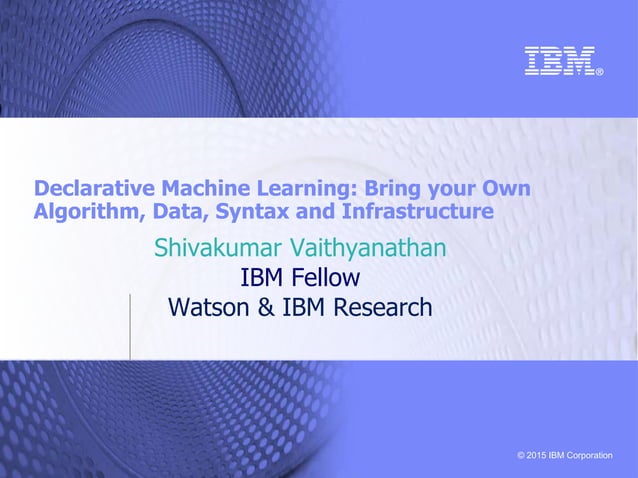 IBM®

Declarative Machine Learning: Bring your Own Algorithm, Data, Syntax and Infrastructure

Shivakumar Vaithyanathan

IBM Fellow

Watson & IBM Research

© 2015 IBM Corporation